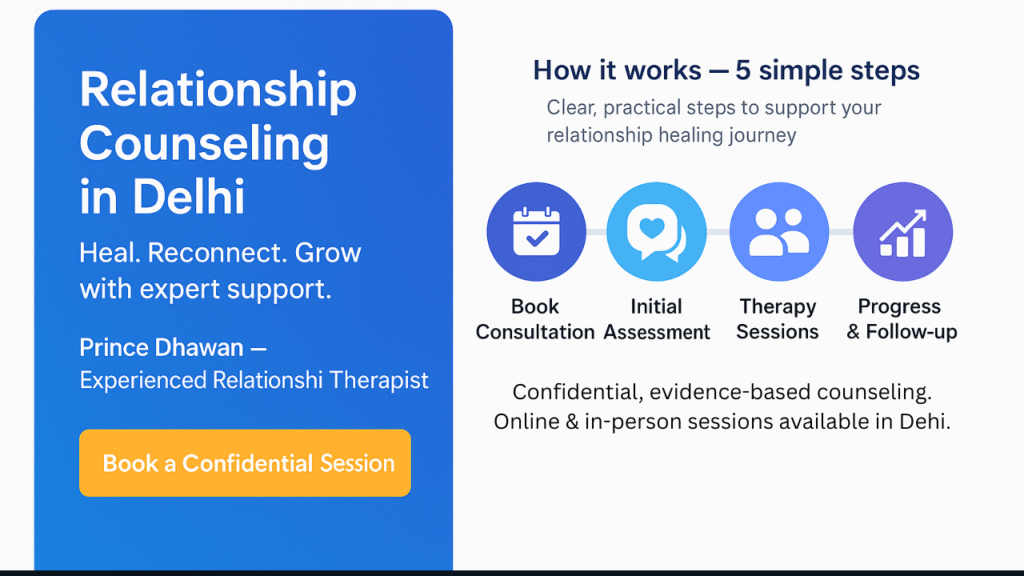 Relationship Counseling in Delhi

Heal. Reconnect. Grow with expert support.

Prince Dhawan —
Experienced Relationshi Therapist

Book a Confidential Session

How it works — 5 simple steps

Clear, practical steps to support your relationship healing journey

Book Consultation

Initial Assessment

Therapy Sessions

Progress & Follow-up

Confidential, evidence-based counseling.
Online & in-person sessions available in Dehi.